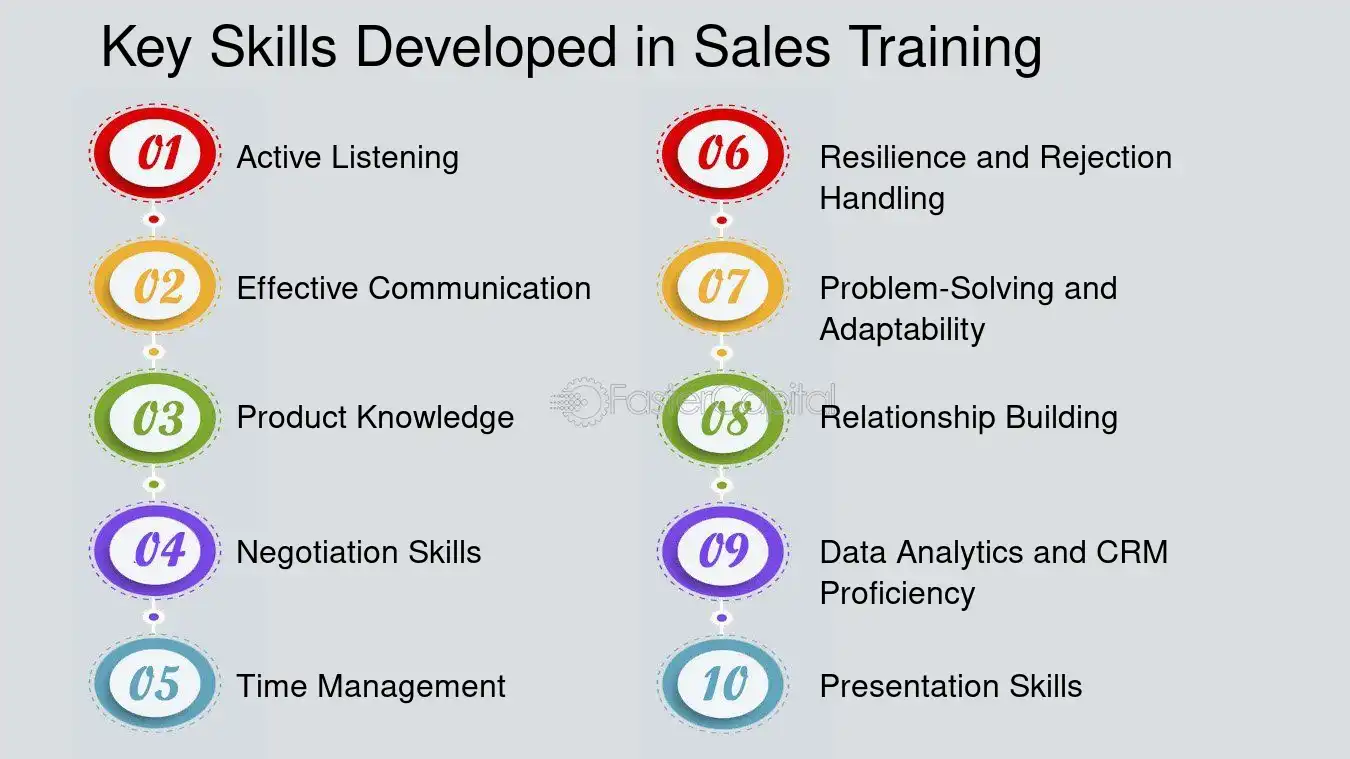 Key Skills Developed in Sales Training

01 Active Listening

02 Effective Communication

03 Product Knowledge

04 Negotiation Skills

05 Time Management

06 Resilience and Rejection Handling

07 Problem-Solving and Adaptability

08 Relationship Building

09 Data Analytics and CRM Proficiency

10 Presentation Skills

FasterCapital